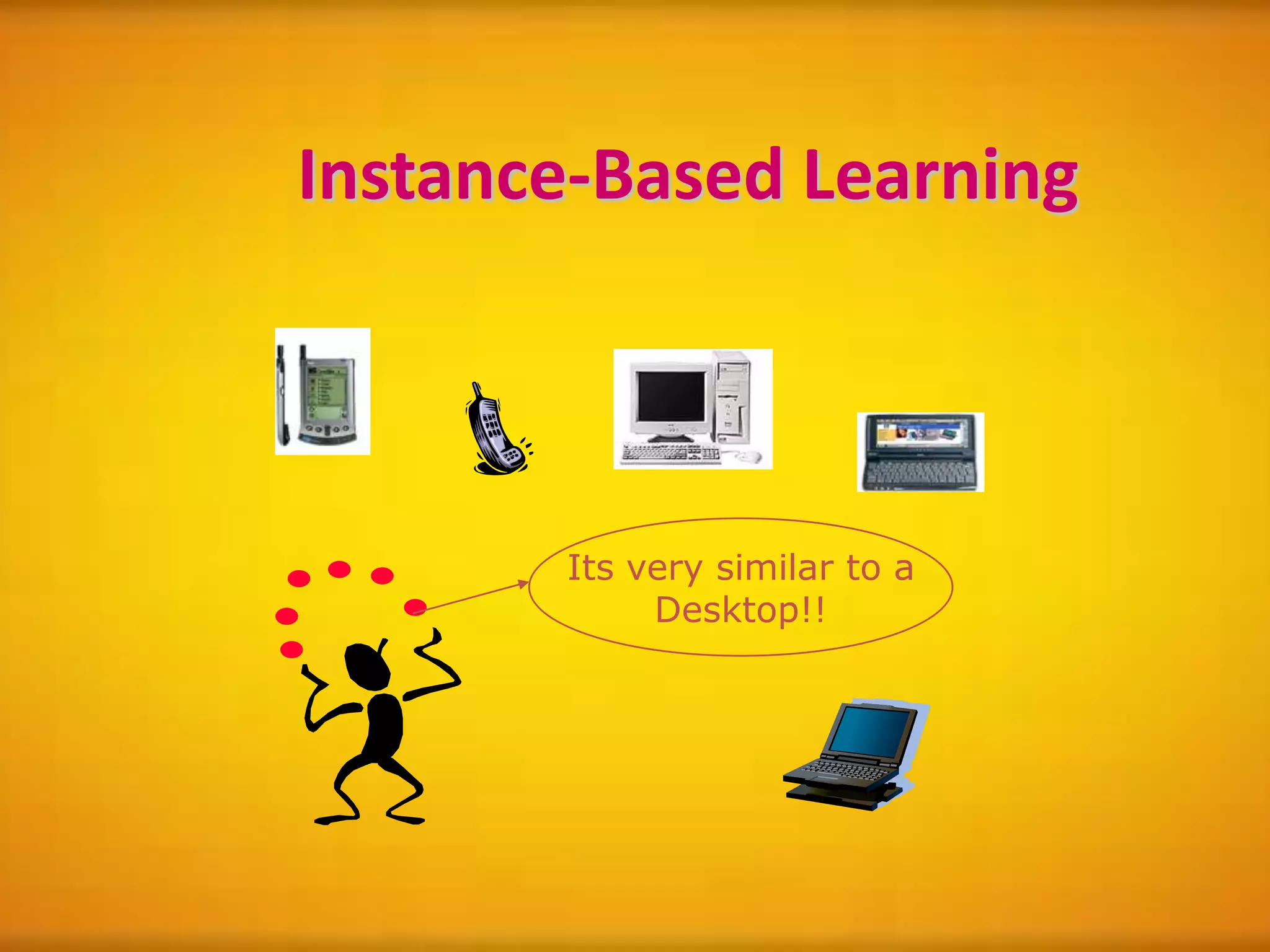 Instance-Based Learning

Its very similar to a Desktop!!